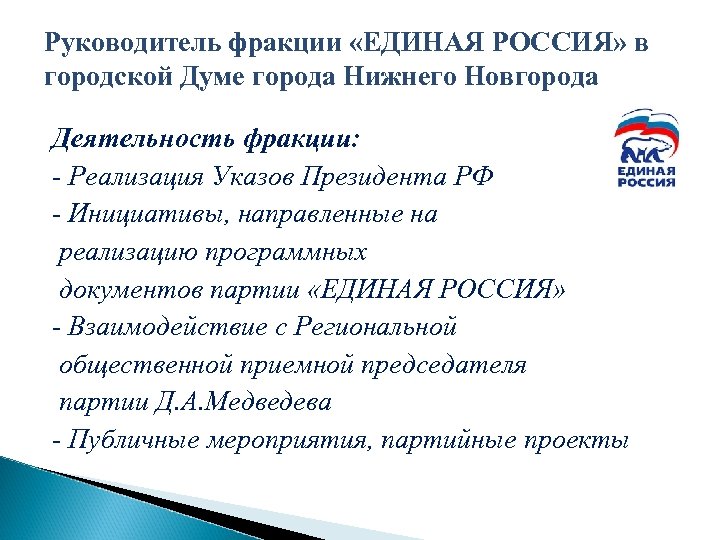 Руководитель фракции «ЕДИНАЯ РОССИЯ» в городской Думе города Нижнего Новгорода

ЕДИНАЯ РОССИЯ

Деятельность фракции:

- Реализация Указов Президента РФ

- Инициативы, направленные на реализацию программных документов партии «ЕДИНАЯ РОССИЯ»

- Взаимодействие с Региональной общественной приемной председателя партии Д.А.Медведева

- Публичные мероприятия, партийные проекты